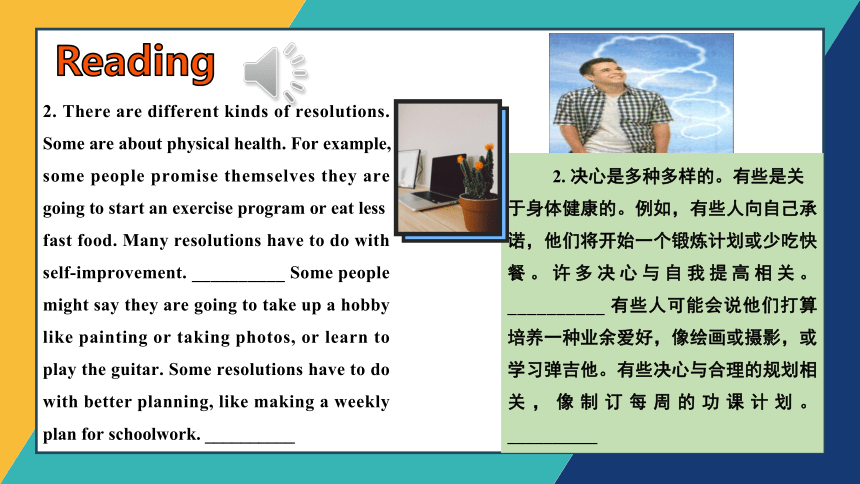 Reading

2. There are different kinds of resolutions. Some are about physical health. For example, some people promise themselves they are going to start an exercise program or eat less fast food. Many resolutions have to do with self-improvement. __________ Some people might say they are going to take up a hobby like painting or taking photos, or learn to play the guitar. Some resolutions have to do with better planning, like making a weekly plan for schoolwork. __________

2. 决心是多种多样的。有些是关于身体健康的。例如，有些人向自己承诺，他们将开始一个锻炼计划或少吃快餐。许多决心与自我提高相关。__________ 有些人可能会说他们打算培养一种业余爱好，像绘画或摄影，或学习弹吉他。有些决心与合理的规划相关，像制订每周的功课计划。__________